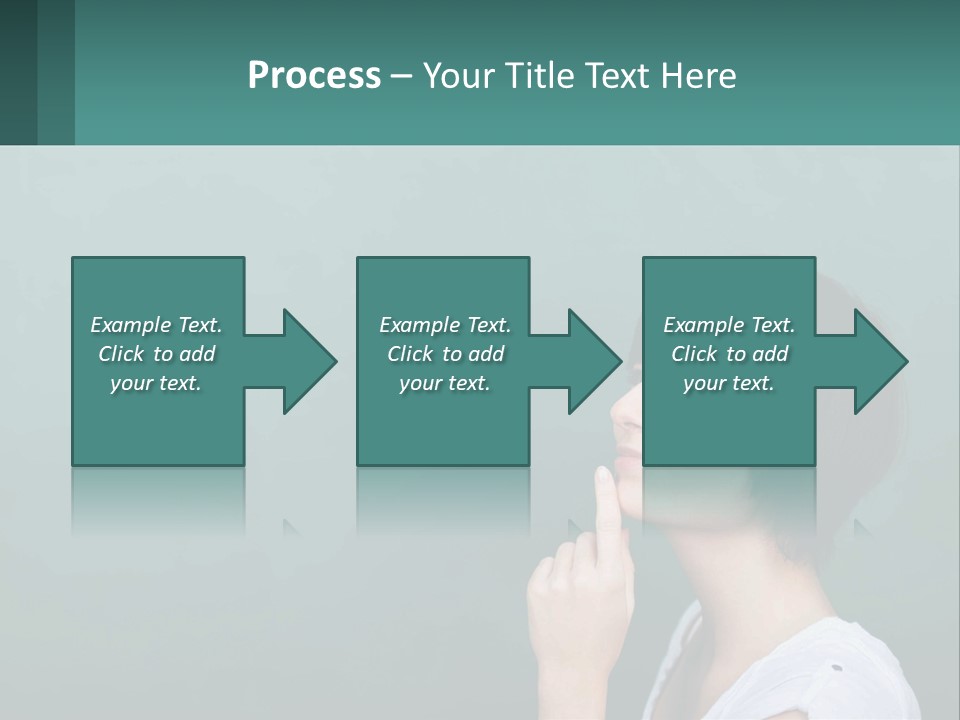 Process – Your Title Text Here

Example Text. Click to add your text.

Example Text. Click to add your text.

Example Text. Click to add your text.